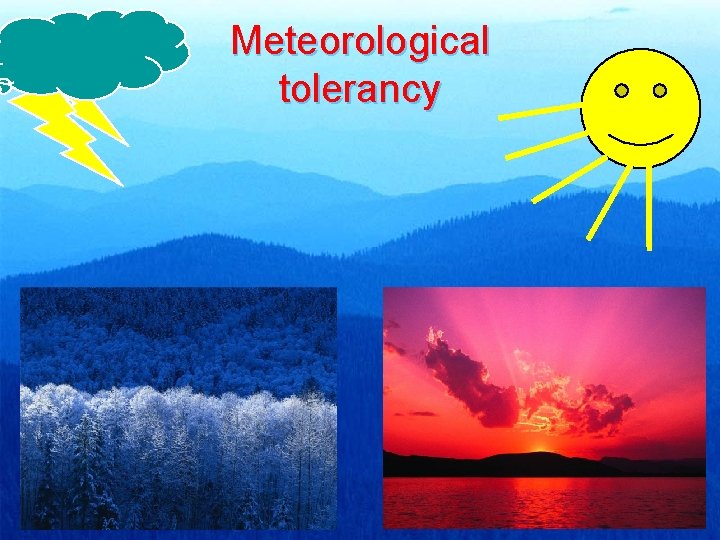 Meteorological tolerancy